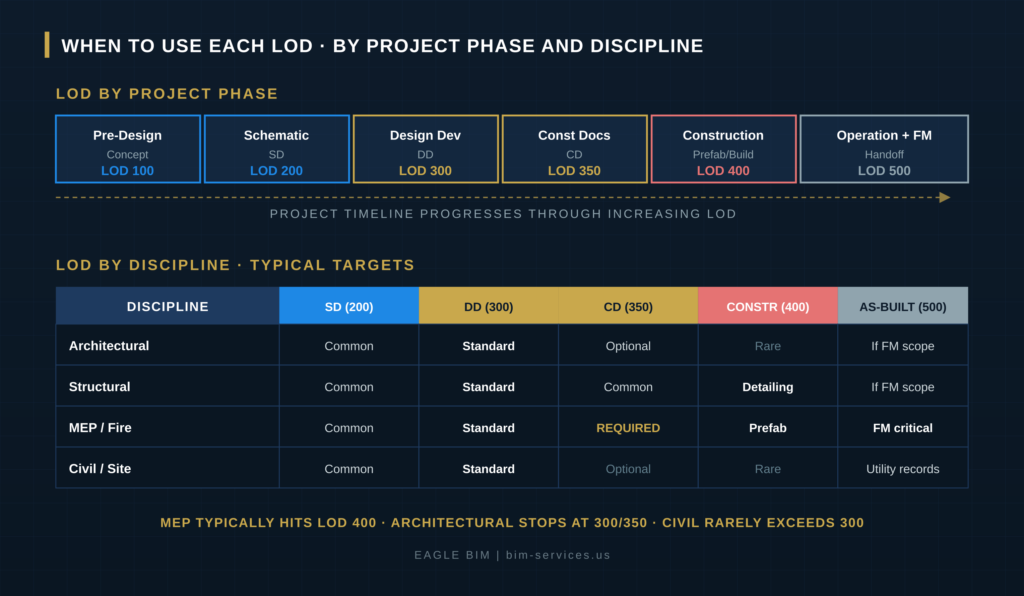 WHEN TO USE EACH LOD · BY PROJECT PHASE AND DISCIPLINE

LOD BY PROJECT PHASE

Pre-Design
Concept
LOD 100

Schematic
SD
LOD 200

Design Dev
DD
LOD 300

Const Docs
CD
LOD 350

Construction
Prefab/Build
LOD 400

Operation + FM
Handoff
LOD 500

PROJECT TIMELINE PROGRESSES THROUGH INCREASING LOD

LOD BY DISCIPLINE · TYPICAL TARGETS

| DISCIPLINE | SD (200) | DD (300) | CD (350) | CONSTR (400) | AS-BUILT (500) |
|---|---|---|---|---|---|
| Architectural | Common | Standard | Optional | Rare | If FM scope |
| Structural | Common | Standard | Common | Detailing | If FM scope |
| MEP / Fire | Common | Standard | REQUIRED | Prefab | FM critical |
| Civil / Site | Common | Standard | Optional | Rare | Utility records |

MEP TYPICALLY HITS LOD 400 · ARCHITECTURAL STOPS AT 300/350 · CIVIL RARELY EXCEEDS 300

EAGLE BIM | bim-services.us